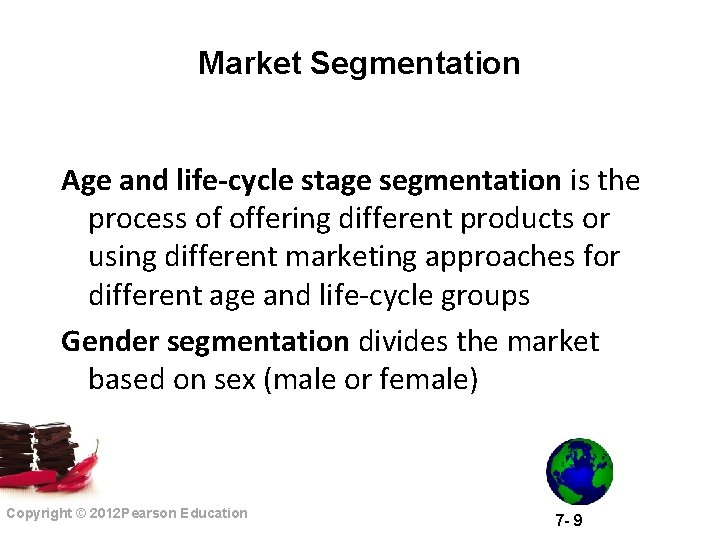 Market Segmentation

Age and life-cycle stage segmentation is the process of offering different products or using different marketing approaches for different age and life-cycle groups

Gender segmentation divides the market based on sex (male or female)

Copyright © 2012Pearson Education

7- 9